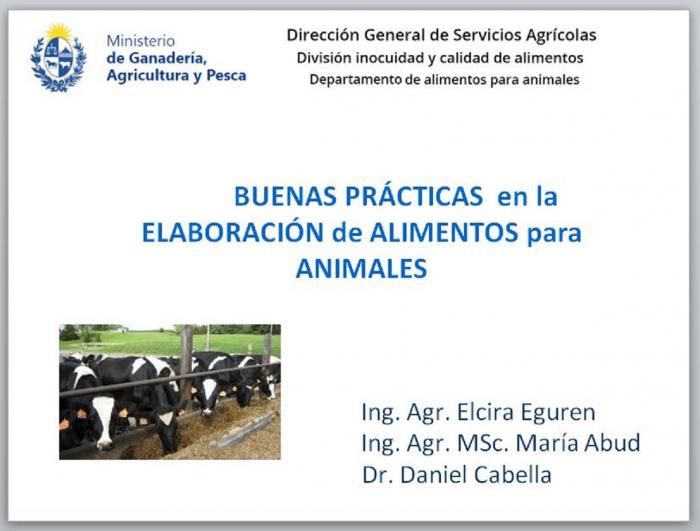 Ministerio
de Ganadería,
Agricultura y Pesca

Dirección General de Servicios Agrícolas
División inocuidad y calidad de alimentos
Departamento de alimentos para animales

BUENAS PRÁCTICAS en la ELABORACIÓN de ALIMENTOS para ANIMALES

Ing. Agr. Elcira Eguren
Ing. Agr. MSc. María Abud
Dr. Daniel Cabella